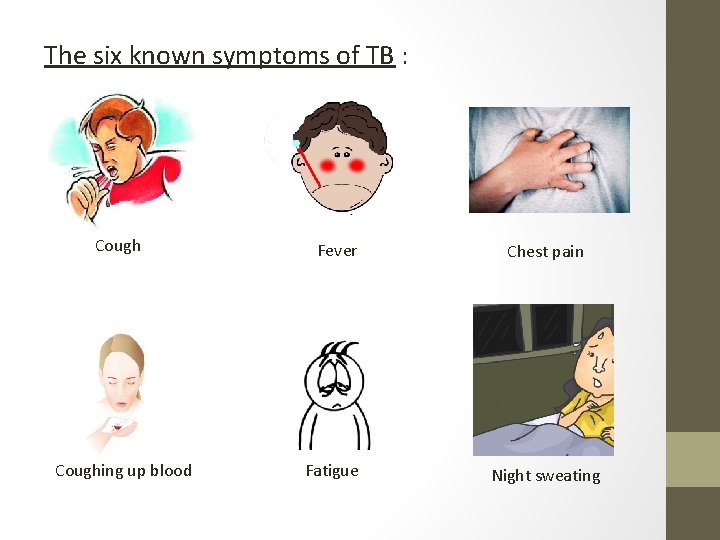 The six known symptoms of TB :

Cough

Fever

Chest pain

Coughing up blood

Fatigue

Night sweating